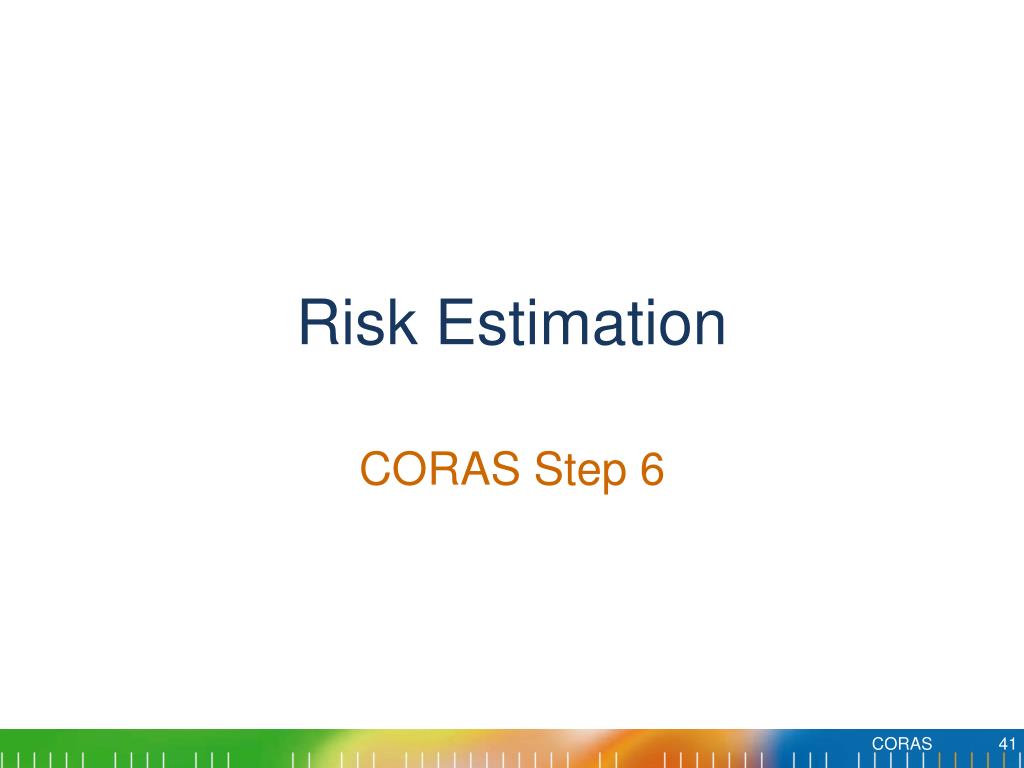 Risk Estimation

CORAS Step 6

CORAS 41